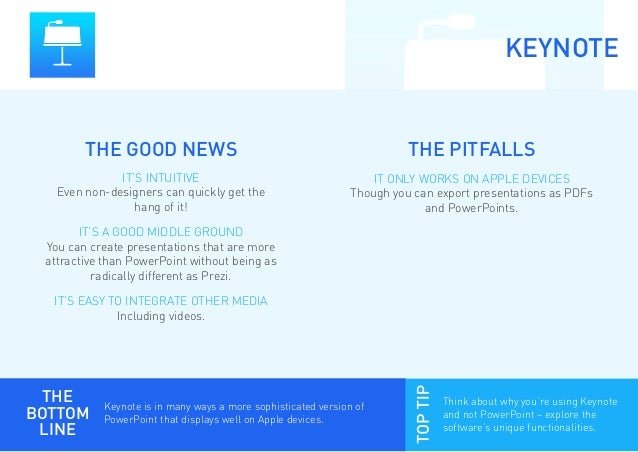 KEYNOTE

THE GOOD NEWS

IT'S INTUITIVE
Even non-designers can quickly get the hang of it!

IT'S A GOOD MIDDLE GROUND
You can create presentations that are more attractive than PowerPoint without being as radically different as Prezi.

IT'S EASY TO INTEGRATE OTHER MEDIA
Including videos.

THE PITFALLS

IT ONLY WORKS ON APPLE DEVICES
Though you can export presentations as PDFs and PowerPoints.

THE BOTTOM LINE

Keynote is in many ways a more sophisticated version of PowerPoint that displays well on Apple devices.

TOP TIP

Think about why you're using Keynote and not PowerPoint – explore the software's unique functionalities.